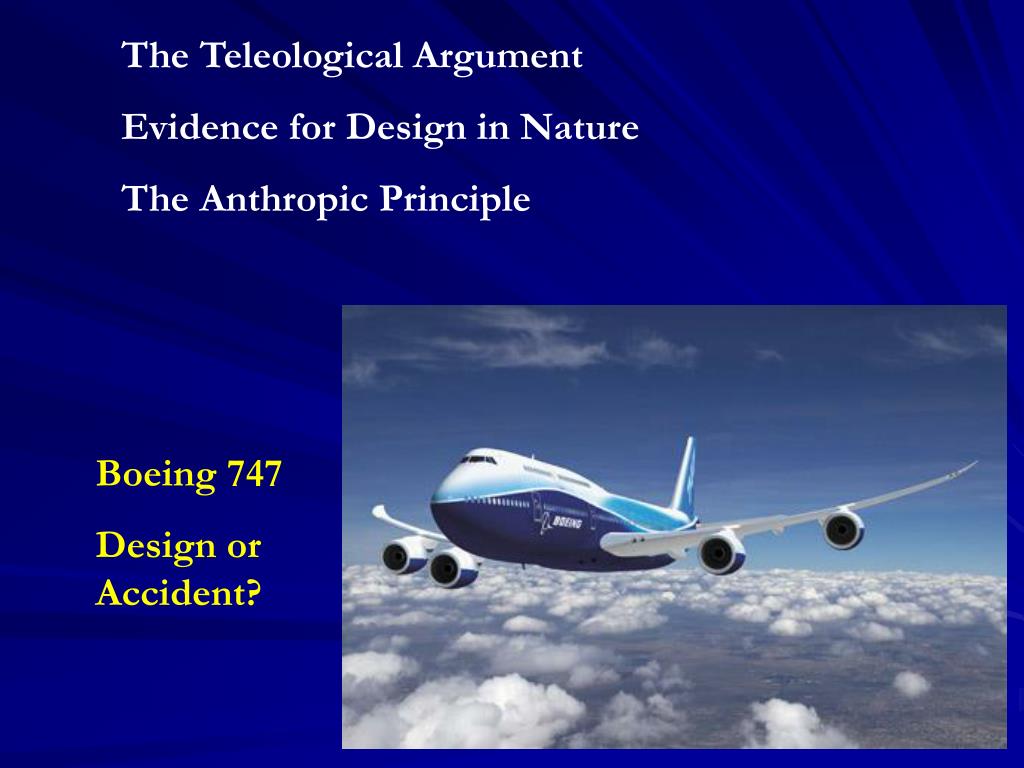 The Teleological Argument

Evidence for Design in Nature

The Anthropic Principle

Boeing 747

Design or Accident?

BOEING